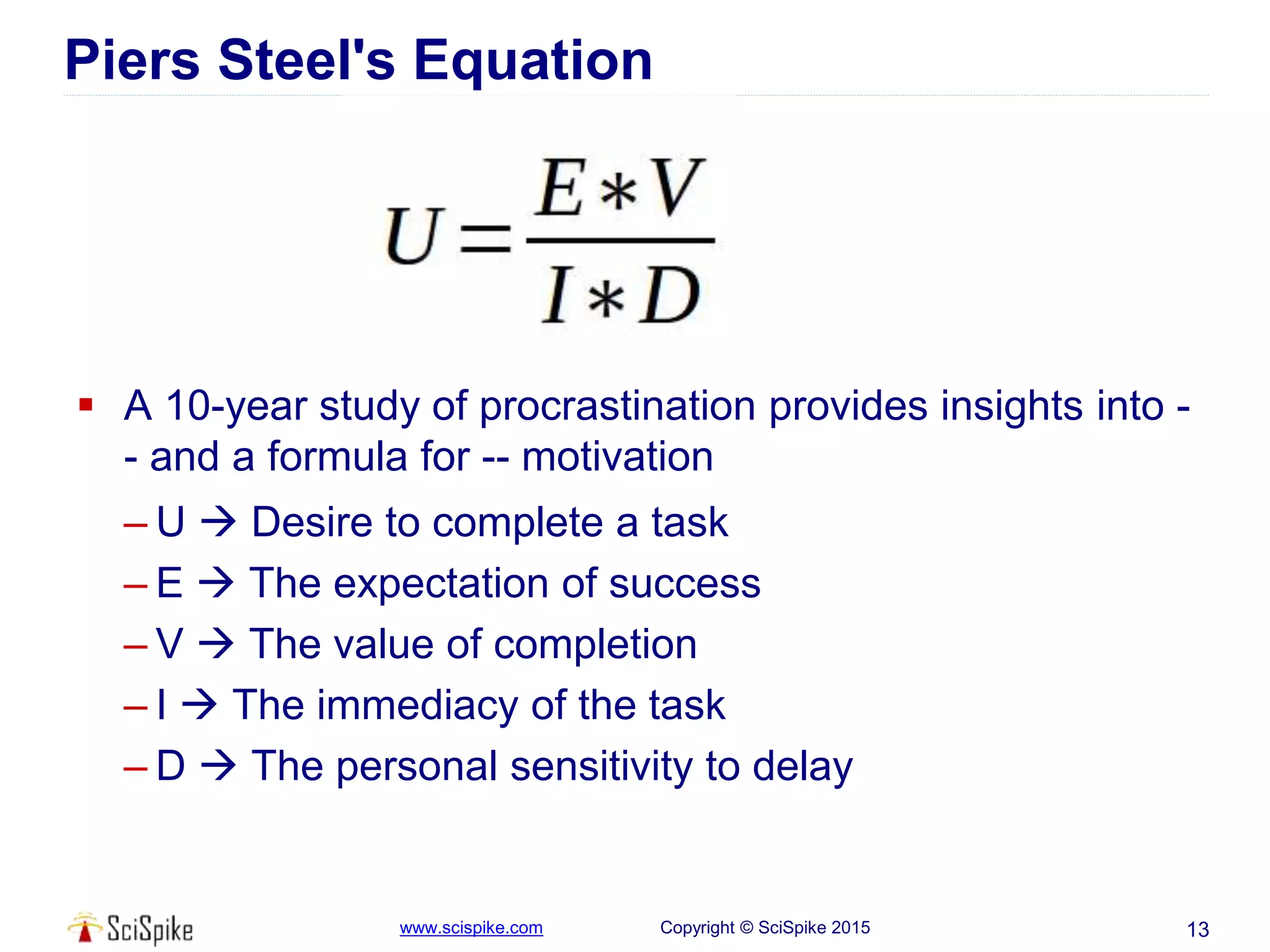 Piers Steel's Equation

$U = \frac{E * V}{I * D}$

▪ A 10-year study of procrastination provides insights into -- and a formula for -- motivation

– U → Desire to complete a task

– E → The expectation of success

– V → The value of completion

– I → The immediacy of the task

– D → The personal sensitivity to delay

SciSpike www.scispike.com Copyright © SciSpike 2015 13